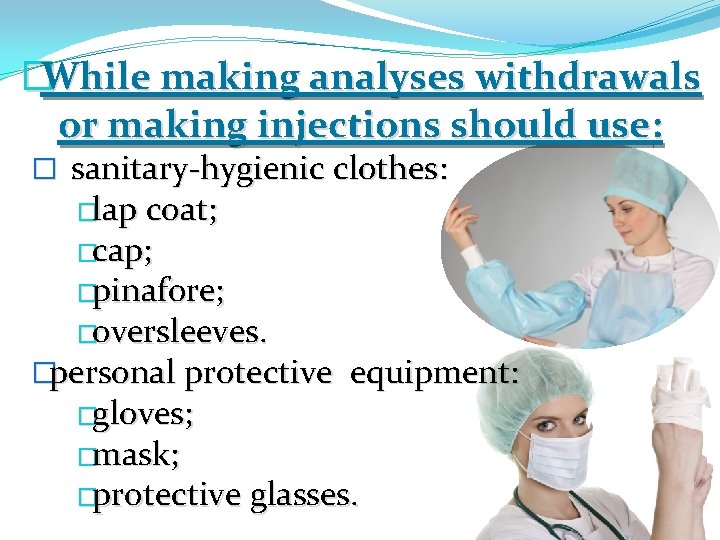 While making analyses withdrawals or making injections should use:

sanitary-hygienic clothes:

lap coat;

cap;

pinafore;

oversleeves.

personal protective equipment:

gloves;

mask;

protective glasses.